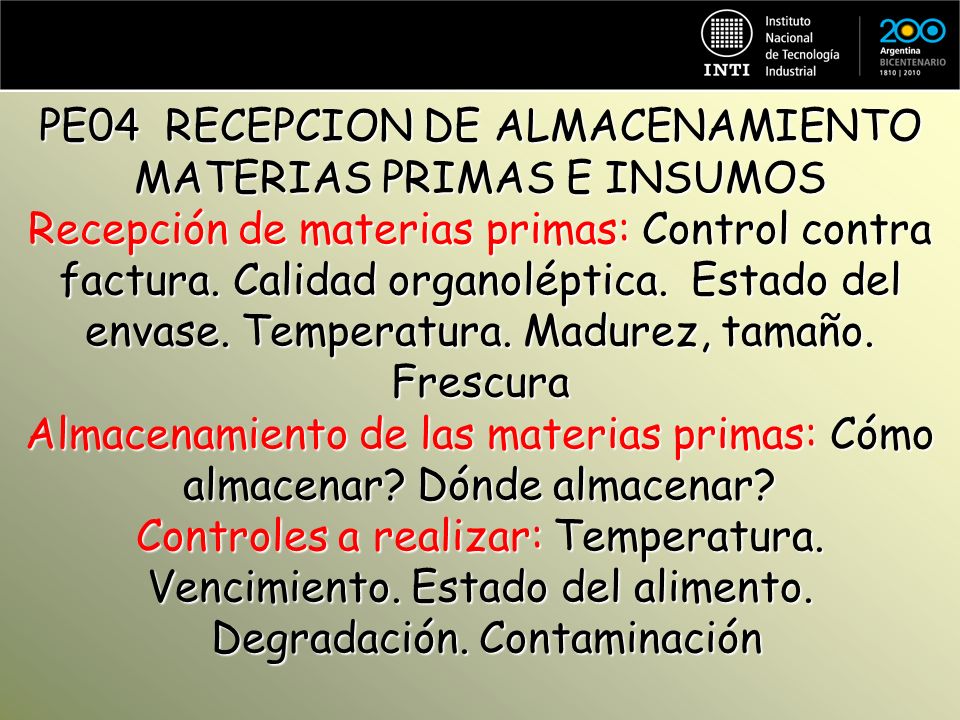 INTI Instituto Nacional de Tecnología Industrial

200 Argentina BICENTENARIO 1810 | 2010

PE04 RECEPCION DE ALMACENAMIENTO MATERIAS PRIMAS E INSUMOS

Recepción de materias primas: Control contra factura. Calidad organoléptica. Estado del envase. Temperatura. Madurez, tamaño. Frescura

Almacenamiento de las materias primas: Cómo almacenar? Dónde almacenar?

Controles a realizar: Temperatura. Vencimiento. Estado del alimento. Degradación. Contaminación